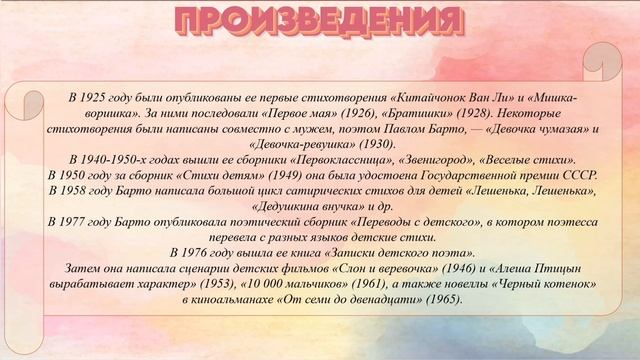 ПРОИЗВЕДЕНИЯ

В 1925 году были опубликованы ее первые стихотворения «Китайчонок Ван Ли» и «Мишка-воришка». За ними последовали «Первое мая» (1926), «Братишки» (1928). Некоторые стихотворения были написаны совместно с мужем, поэтом Павлом Барто, — «Девочка чумазая» и «Девочка-ревушка» (1930).
В 1940-1950-х годах вышли ее сборники «Первоклассница», «Звенигород», «Веселые стихи».
В 1950 году за сборник «Стихи детям» (1949) она была удостоена Государственной премии СССР.
В 1958 году Барто написала большой цикл сатирических стихов для детей «Лешенька, Лешенька», «Дедушкина внучка» и др.
В 1977 году Барто опубликовала поэтический сборник «Переводы с детского», в котором поэтесса перевела с разных языков детские стихи.
В 1976 году вышла ее книга «Записки детского поэта».
Затем она написала сценарии детских фильмов «Слон и веревочка» (1946) и «Алеша Птицын вырабатывает характер» (1953), «10 000 мальчиков» (1961), а также новеллы «Черный котенок» в киноальманахе «От семи до двенадцати» (1965).